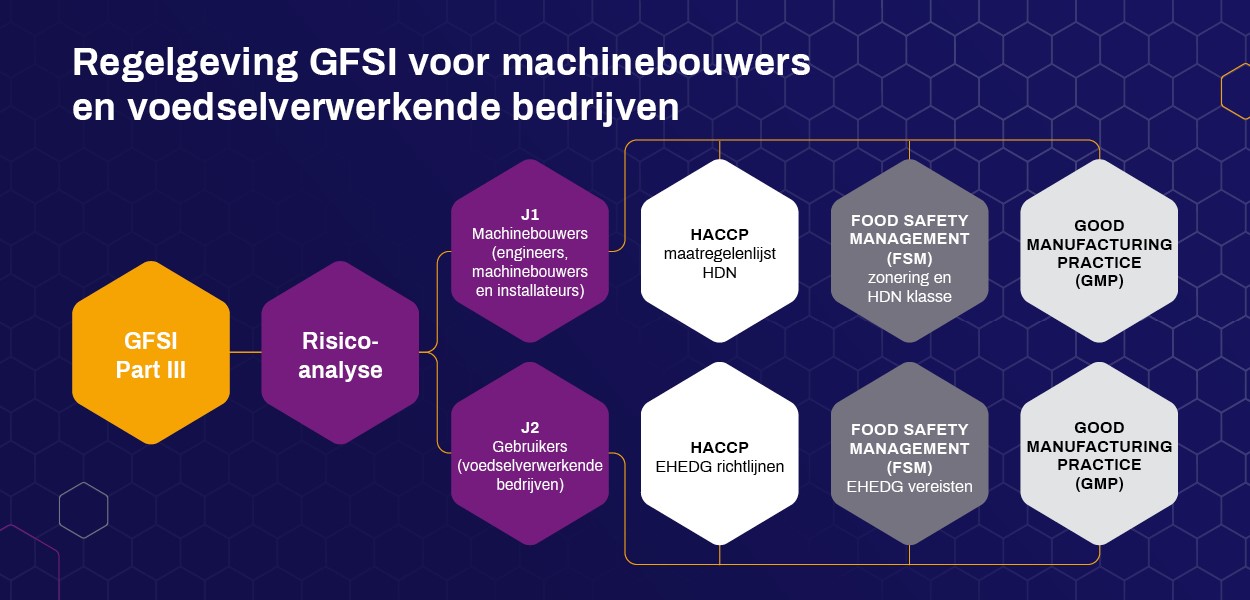 Regelgeving GFSI voor machinebouwers en voedselverwerkende bedrijven

GFSI Part III

Risico-analyse

J1
Machinebouwers (engineers, machinebouwers en installateurs)

HACCP
maatregelenlijst HDN

FOOD SAFETY MANAGEMENT (FSM)
zonering en HDN klasse

GOOD MANUFACTURING PRACTICE (GMP)

J2
Gebruikers (voedselverwerkende bedrijven)

HACCP
EHEDG richtlijnen

FOOD SAFETY MANAGEMENT (FSM)
EHEDG vereisten

GOOD MANUFACTURING PRACTICE (GMP)